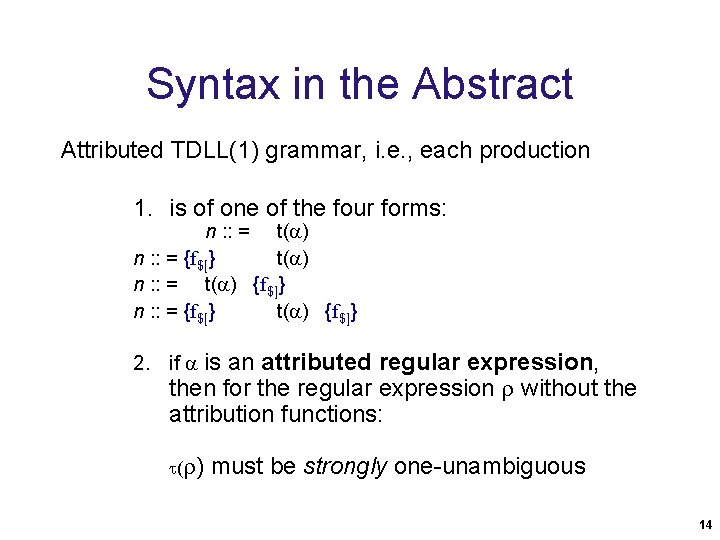 Syntax in the Abstract

Attributed TDLL(1) grammar, i.e., each production

1. is of one of the four forms:

$n ::= t(\alpha)$

$n ::= \{f_{\$[}\} t(\alpha)$

$n ::= t(\alpha) \{f_{\$]}\}$

$n ::= \{f_{\$[}\} t(\alpha) \{f_{\$]}\}$

2. if $\alpha$ is an attributed regular expression, then for the regular expression $\rho$ without the attribution functions:

$\tau(\rho)$ must be strongly one-unambiguous

14